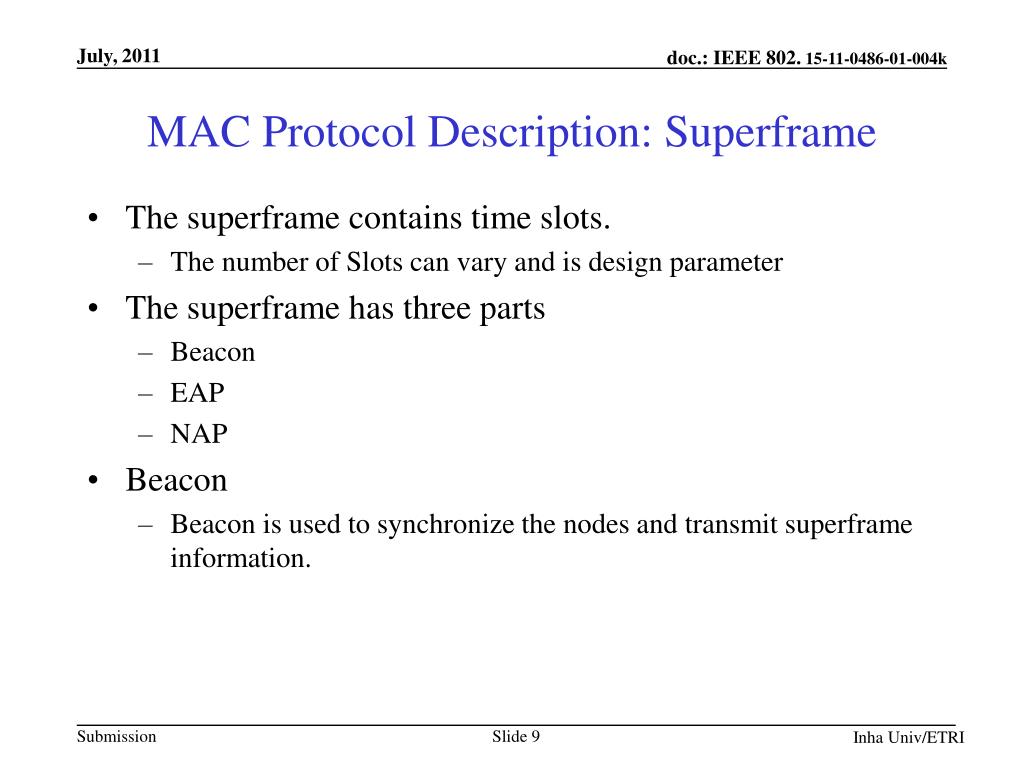 July, 2011

doc.: IEEE 802. 15-11-0486-01-004k

MAC Protocol Description: Superframe

• The superframe contains time slots.
– The number of Slots can vary and is design parameter
• The superframe has three parts
– Beacon
– EAP
– NAP
• Beacon
– Beacon is used to synchronize the nodes and transmit superframe information.

Submission

Slide 9

Inha Univ/ETRI